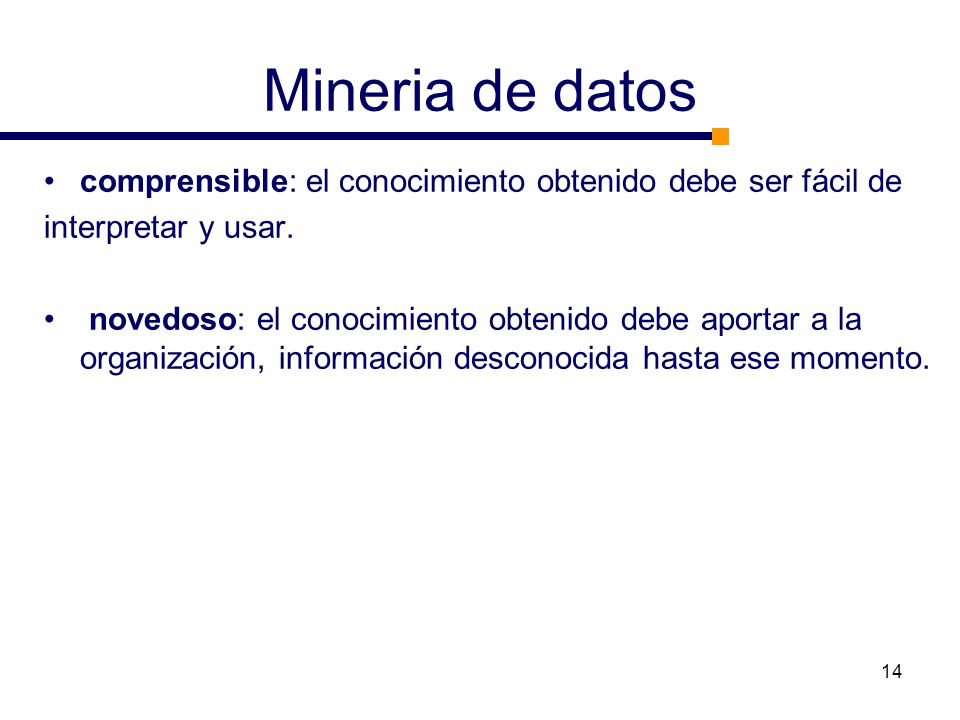 Mineria de datos

• comprensible: el conocimiento obtenido debe ser fácil de interpretar y usar.

• novedoso: el conocimiento obtenido debe aportar a la organización, información desconocida hasta ese momento.

14